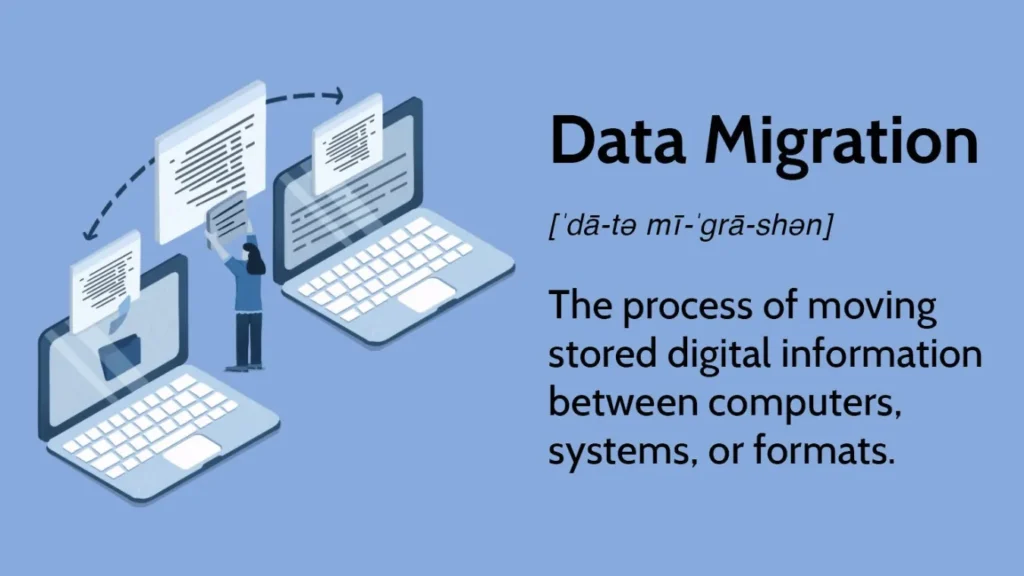 Data Migration

[ˈdā-tə mī-ˈgrā-shən]

The process of moving stored digital information between computers, systems, or formats.